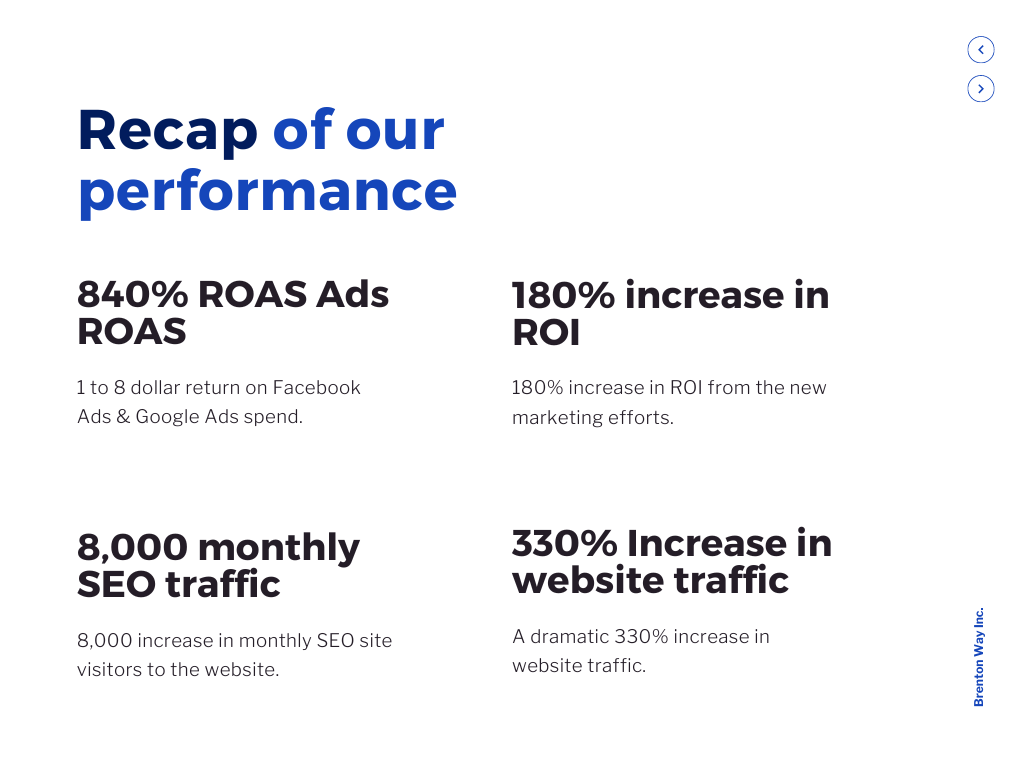 Recap of our performance

840% ROAS Ads ROAS

1 to 8 dollar return on Facebook Ads & Google Ads spend.

180% increase in ROI

180% increase in ROI from the new marketing efforts.

8,000 monthly SEO traffic

8,000 increase in monthly SEO site visitors to the website.

330% Increase in website traffic

A dramatic 330% increase in website traffic.

Brenton Way Inc.